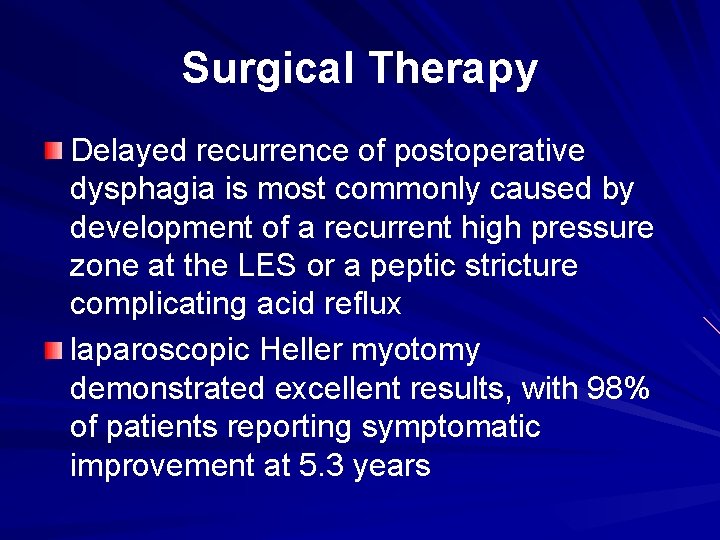 Surgical Therapy

Delayed recurrence of postoperative dysphagia is most commonly caused by development of a recurrent high pressure zone at the LES or a peptic stricture complicating acid reflux

laparoscopic Heller myotomy demonstrated excellent results, with 98% of patients reporting symptomatic improvement at 5.3 years